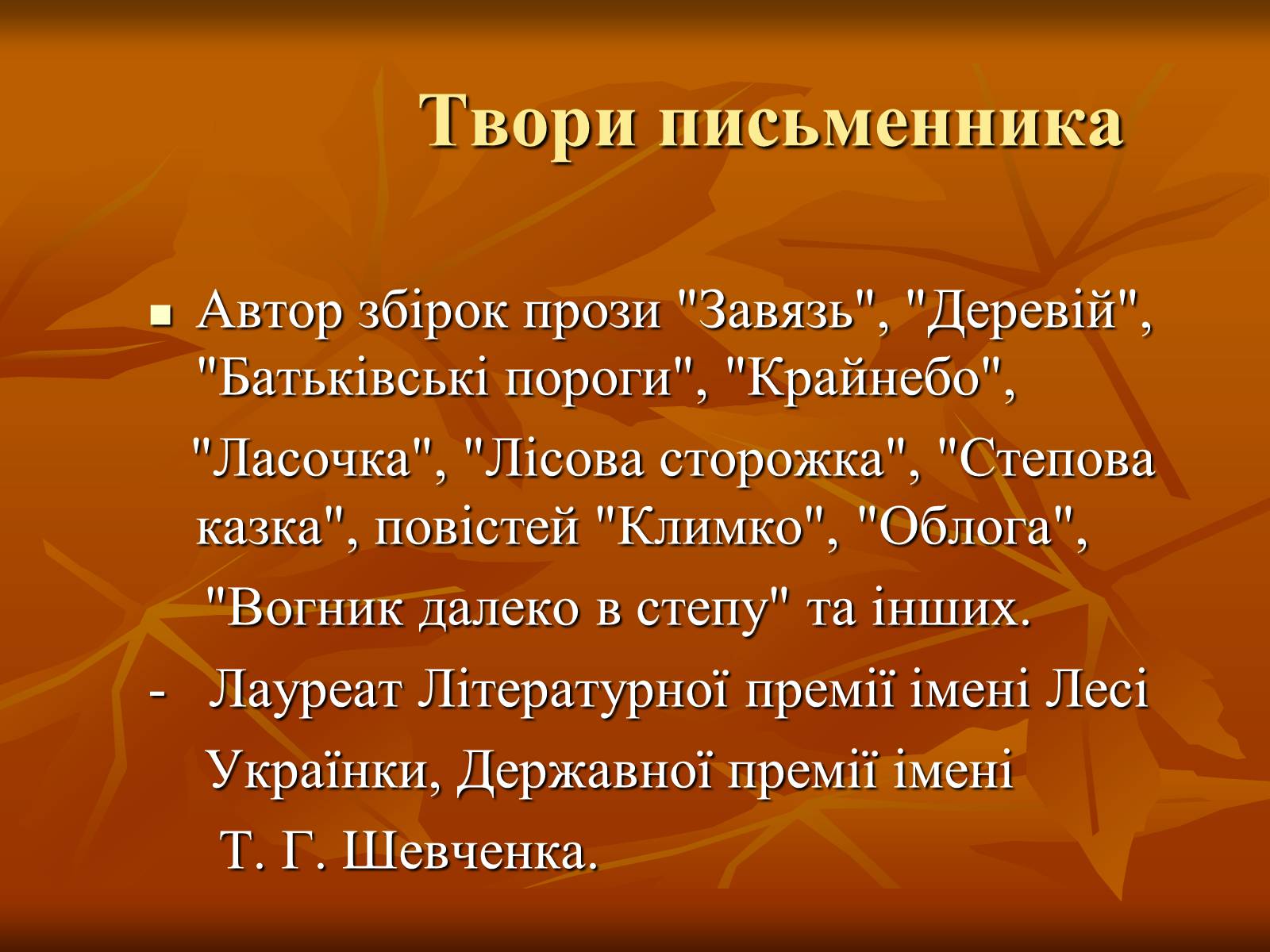 Твори письменника

Автор збірок прози "Завязь", "Деревій", "Батьківські пороги", "Крайнебо", "Ласочка", "Лісова сторожка", "Степова казка", повістей "Климко", "Облога", "Вогник далеко в степу" та інших.

- Лауреат Літературної премії імені Лесі Українки, Державної премії імені Т. Г. Шевченка.